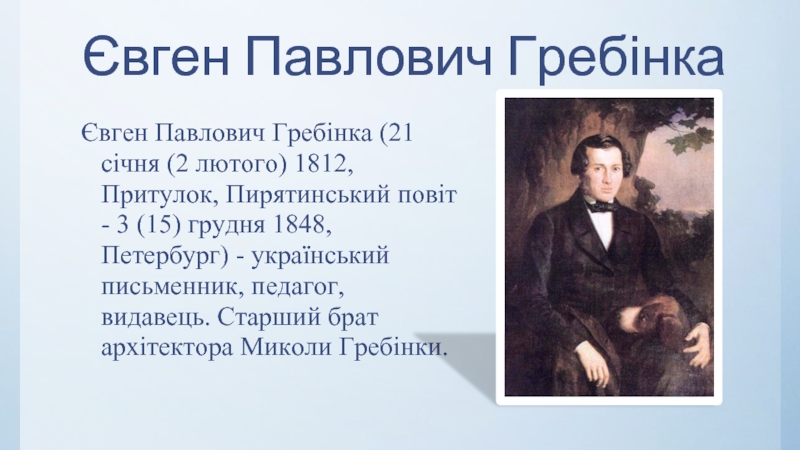 Євген Павлович Гребінка

Євген Павлович Гребінка (21 січня (2 лютого) 1812, Притулок, Пирятинський повіт - 3 (15) грудня 1848, Петербург) - український письменник, педагог, видавець. Старший брат архітектора Миколи Гребінки.